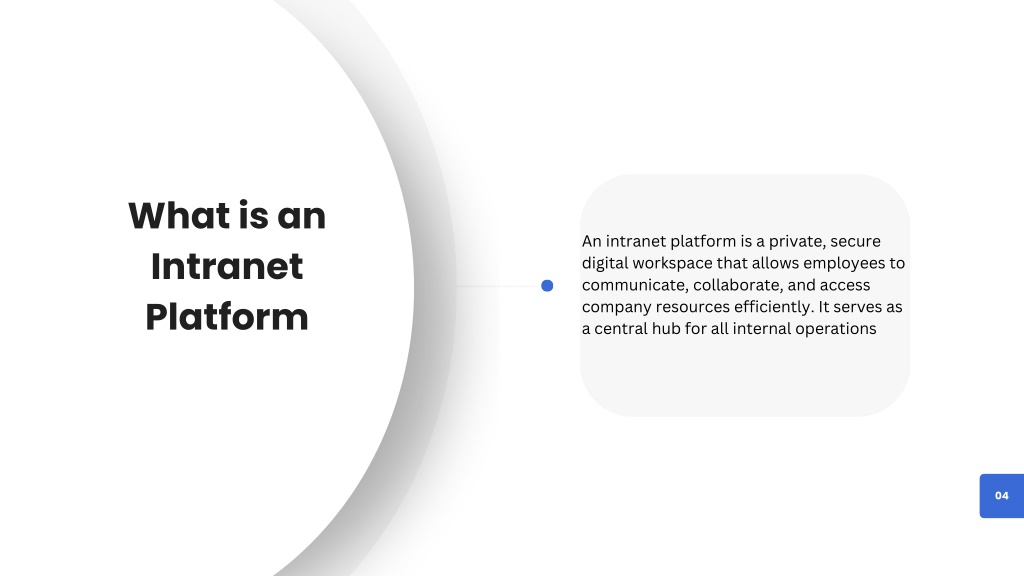 What is an Intranet Platform

An intranet platform is a private, secure digital workspace that allows employees to communicate, collaborate, and access company resources efficiently. It serves as a central hub for all internal operations

04